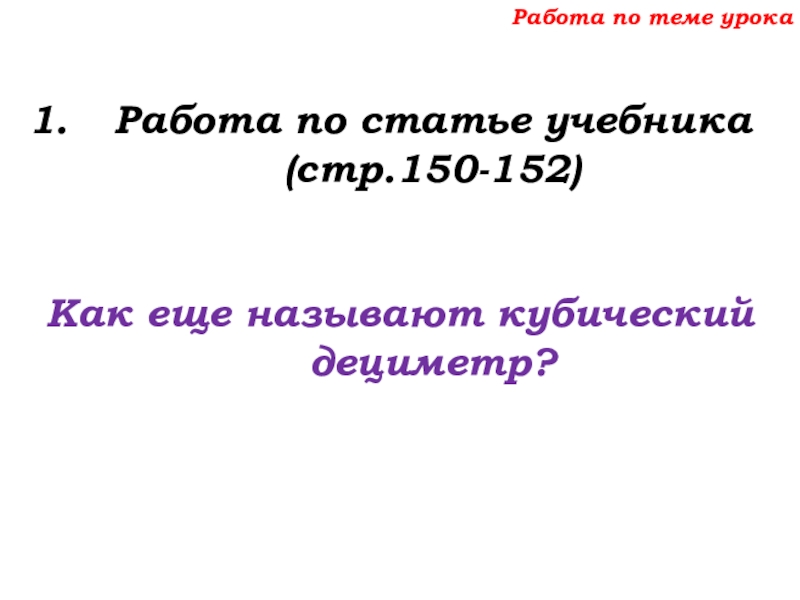 Работа по теме урока

1. Работа по статье учебника (стр.150-152)

Как еще называют кубический дециметр?